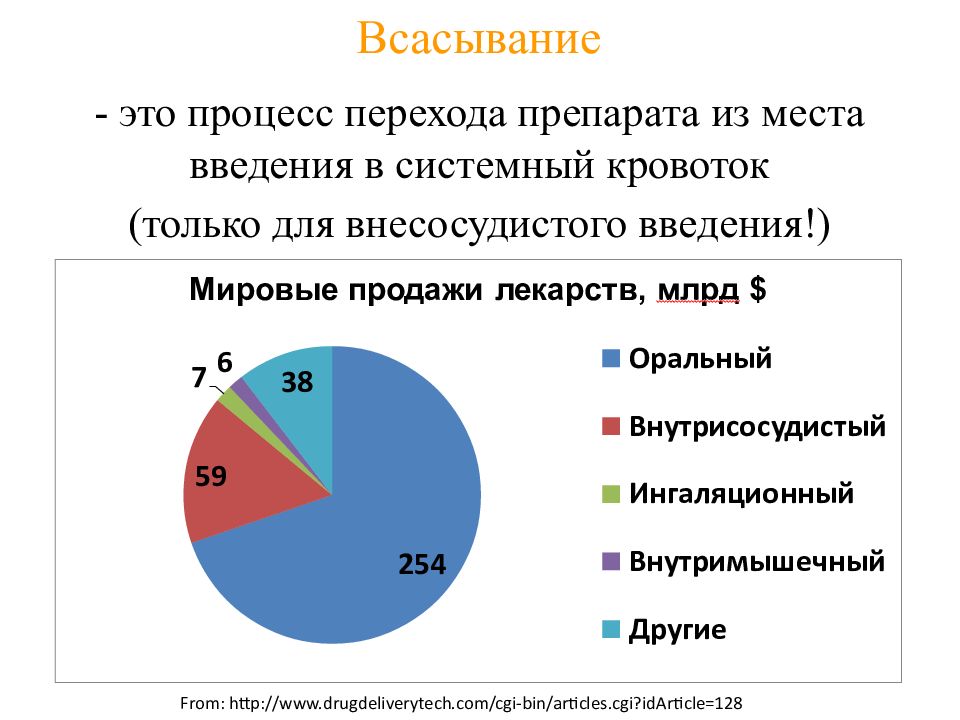 Всасывание

- это процесс перехода препарата из места введения в системный кровоток (только для внесосудистого введения!)

Мировые продажи лекарств, млрд $

7
6
38
59
254

Оральный
Внутрисосудистый
Ингаляционный
Внутримышечный
Другие

From: http://www.drugdeliverytech.com/cgi-bin/articles.cgi?idArticle=128